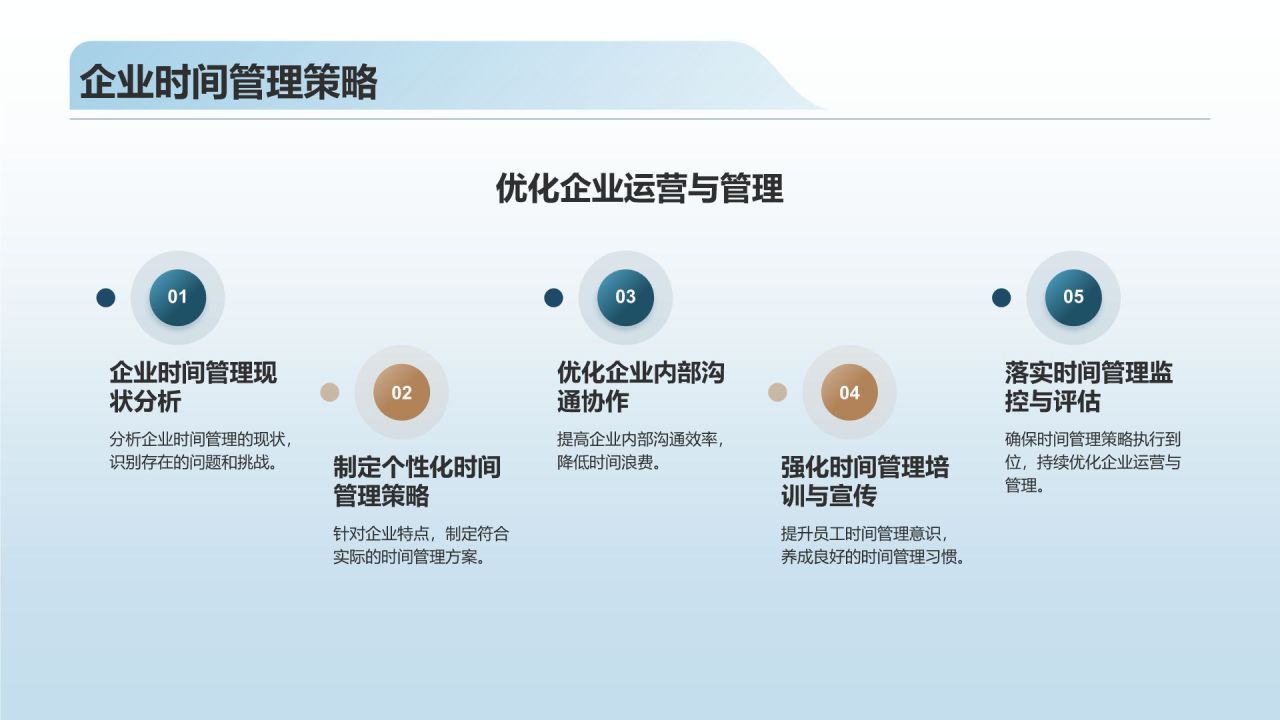 企业时间管理策略

优化企业运营与管理

01
企业时间管理现状分析
分析企业时间管理的现状，识别存在的问题和挑战。

02
制定个性化时间管理策略
针对企业特点，制定符合实际的时间管理方案。

03
优化企业内部沟通协作
提高企业内部沟通效率，降低时间浪费。

04
强化时间管理培训与宣传
提升员工时间管理意识，养成良好的时间管理习惯。

05
落实时间管理监控与评估
确保时间管理策略执行到位，持续优化企业运营与管理。